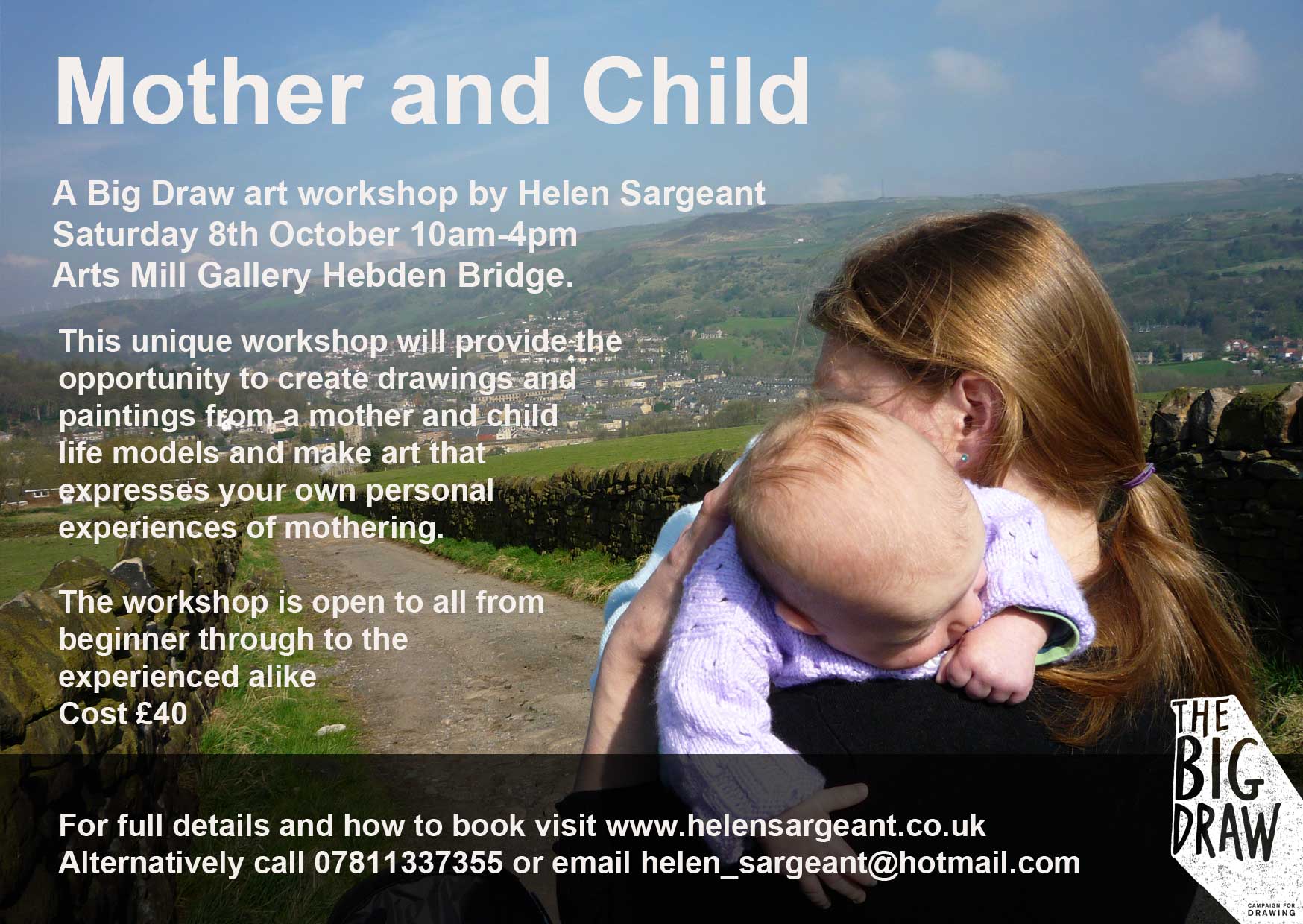 Mother and Child

A Big Draw art workshop by Helen Sargeant
Saturday 8th October 10am-4pm
Arts Mill Gallery Hebden Bridge.

This unique workshop will provide the opportunity to create drawings and paintings from a mother and child life models and make art that expresses your own personal experiences of mothering.

The workshop is open to all from beginner through to the experienced alike
Cost £40

For full details and how to book visit www.helensargeant.co.uk
Alternatively call 07811337355 or email helen_sargeant@hotmail.com

THE BIG DRAW
CAMPAIGN FOR DRAWING